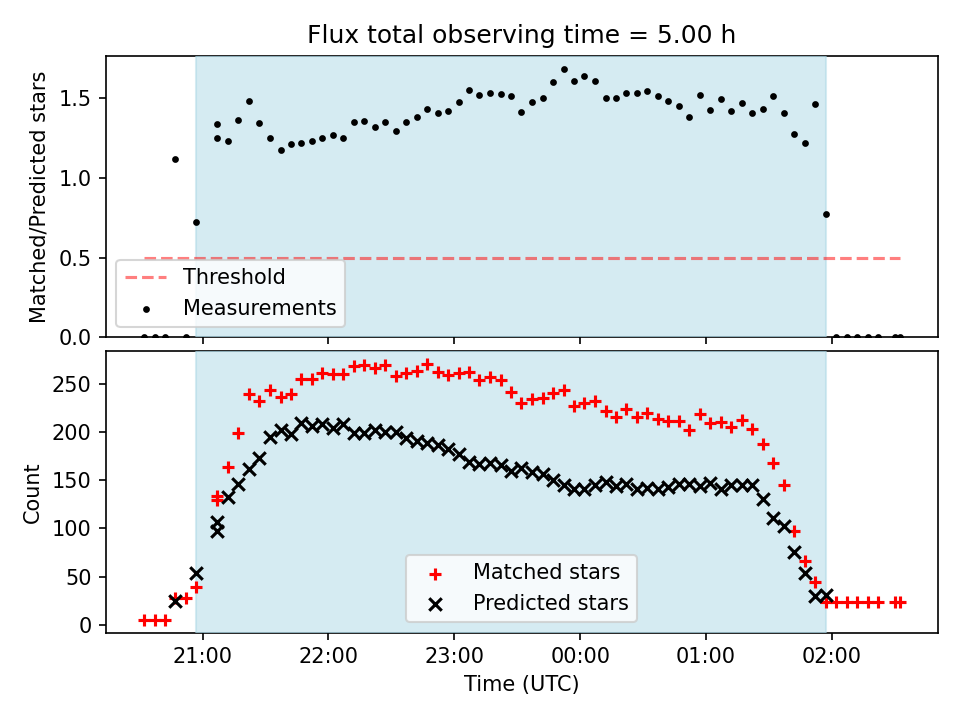 Flux total observing time = 5.00 h

Matched/Predicted stars

1.5
1.0
0.5
0.0

Threshold
Measurements

Count

250
200
150
100
50
0

Matched stars
Predicted stars

21:00
22:00
23:00
00:00
01:00
02:00

Time (UTC)